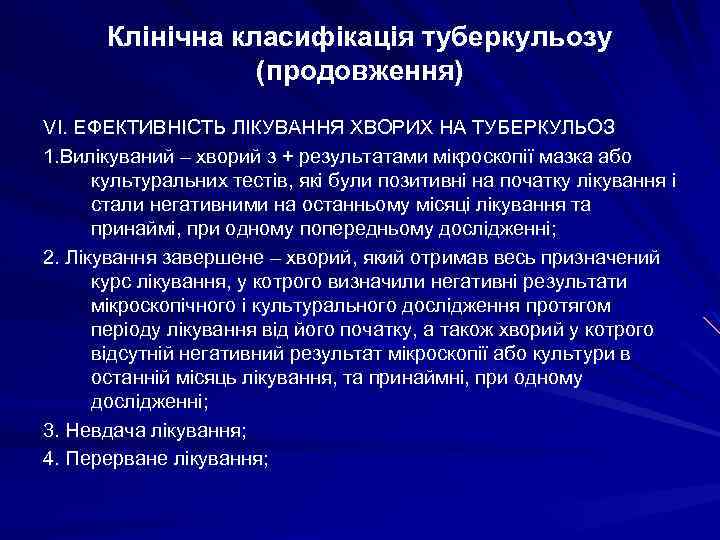 Клінічна класифікація туберкульозу (продовження)

VI. ЕФЕКТИВНІСТЬ ЛІКУВАННЯ ХВОРИХ НА ТУБЕРКУЛЬОЗ

1.Вилікуваний – хворий з + результатами мікроскопії мазка або культуральних тестів, які були позитивні на початку лікування і стали негативними на останньому місяці лікування та принаймі, при одному попередньому дослідженні;

2. Лікування завершене – хворий, який отримав весь призначений курс лікування, у котрого визначили негативні результати мікроскопічного і культурального дослідження протягом періоду лікування від його початку, а також хворий у котрого відсутній негативний результат мікроскопії або культури в останній місяць лікування, та принаймні, при одному дослідженні;

3. Невдача лікування;

4. Перерване лікування;